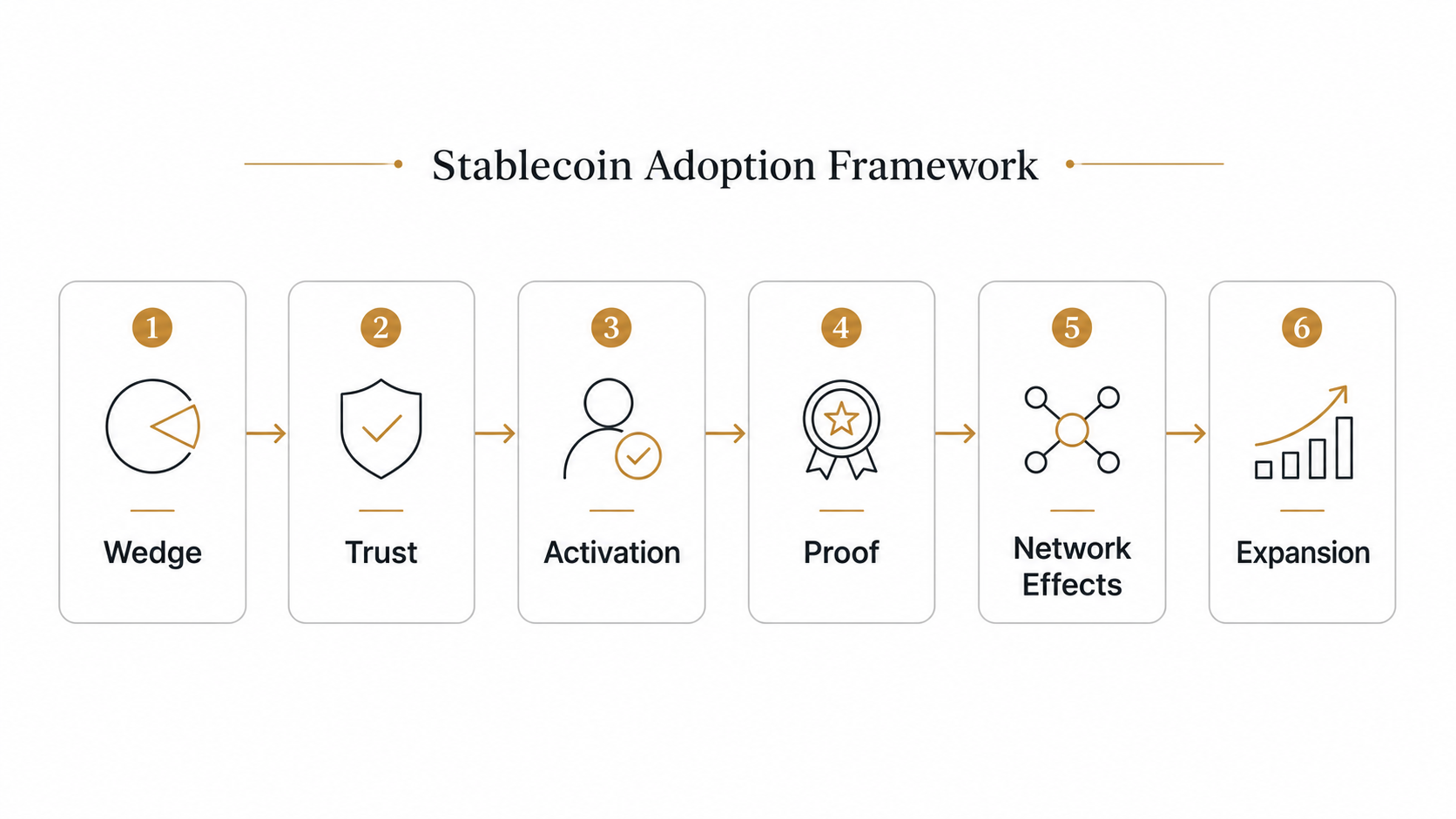 Stablecoin Adoption Framework

1
Wedge

2
Trust

3
Activation

4
Proof

5
Network Effects

6
Expansion